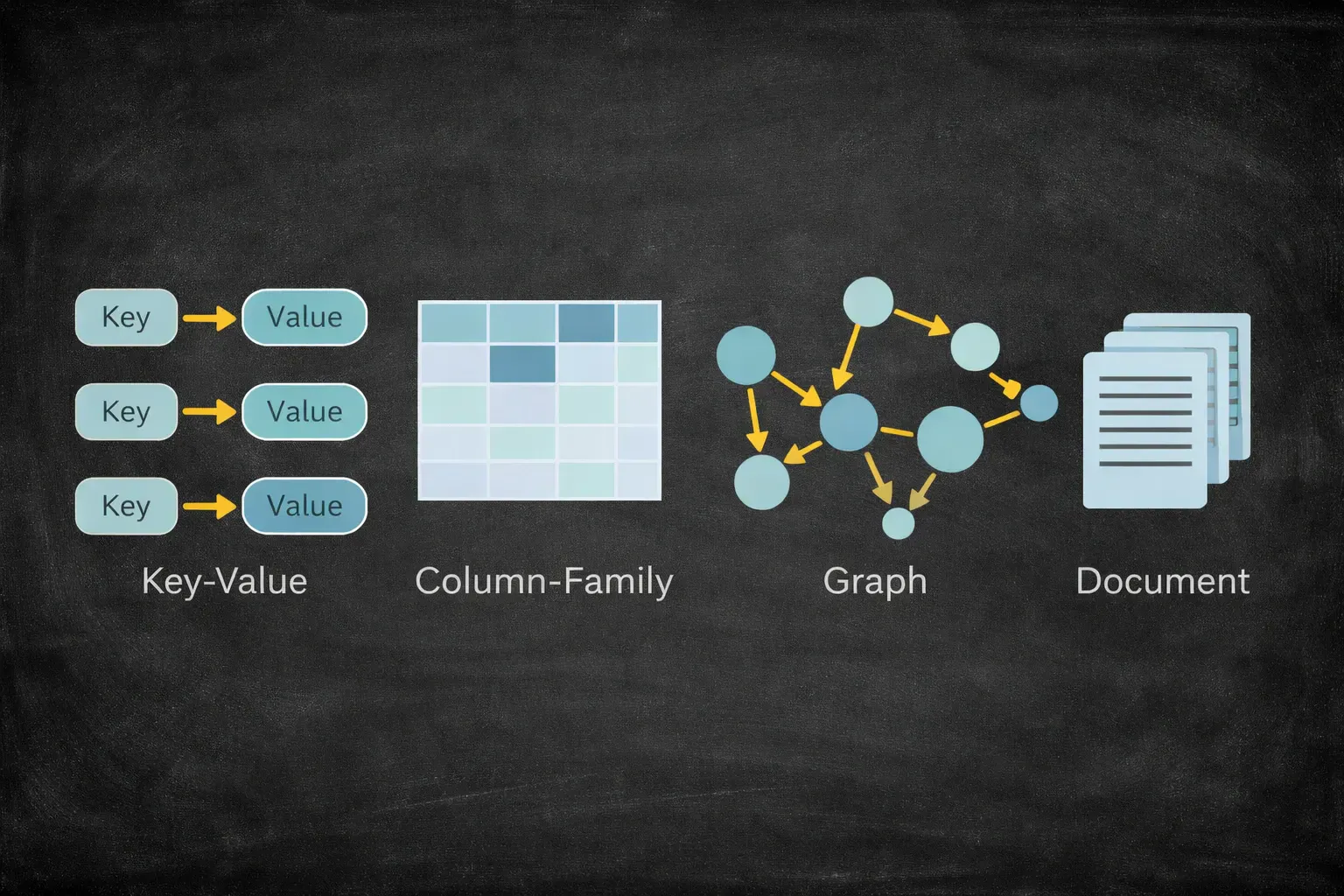 Key Value
Key Value
Key Value
Key-Value

Column-Family

Graph

Document